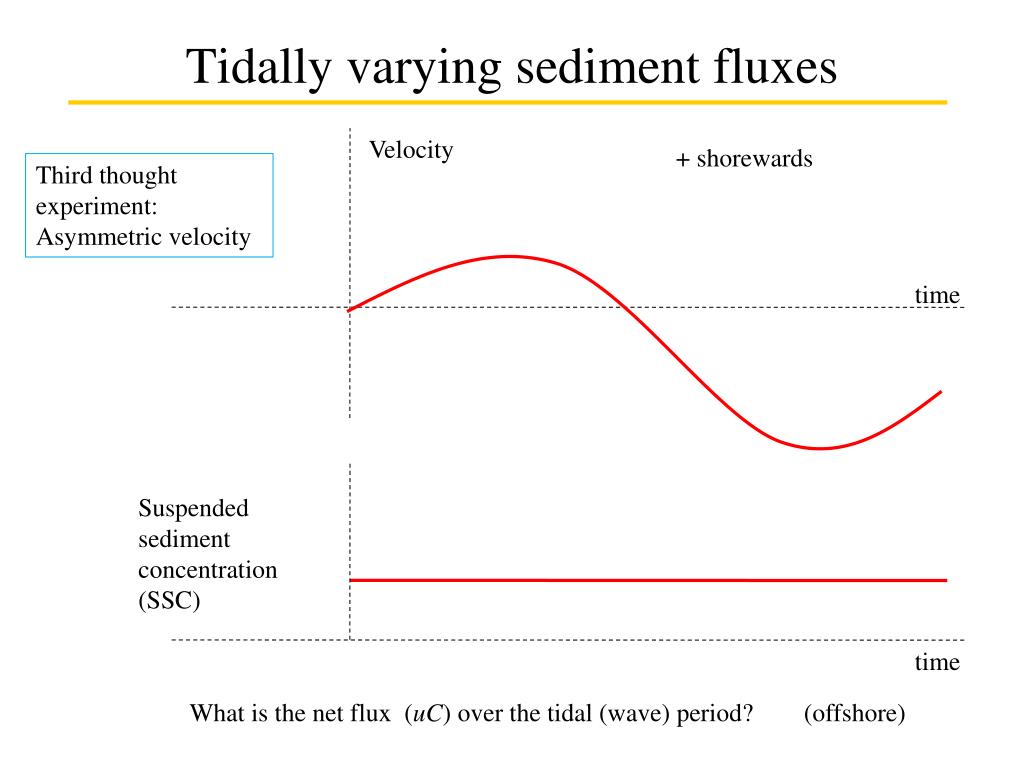 Tidally varying sediment fluxes

Third thought experiment: Asymmetric velocity

Velocity

+ shorewards

time

Suspended sediment concentration (SSC)

time

What is the net flux ($uC$) over the tidal (wave) period? (offshore)